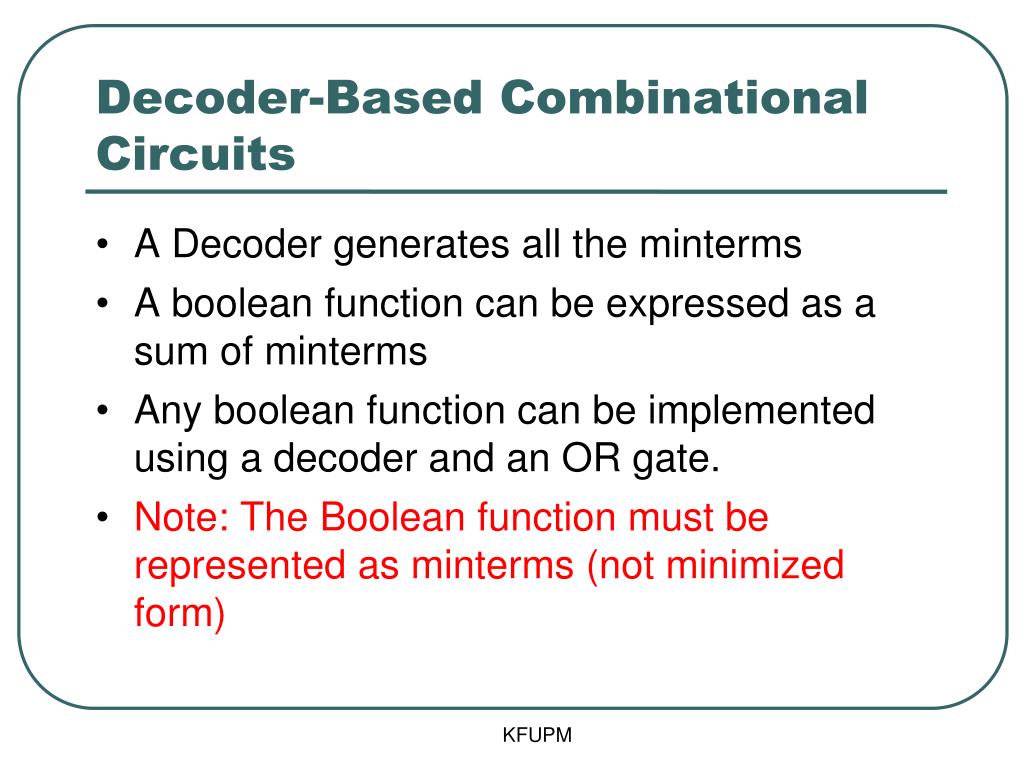 Decoder-Based Combinational Circuits

• A Decoder generates all the minterms
• A boolean function can be expressed as a sum of minterms
• Any boolean function can be implemented using a decoder and an OR gate.
• Note: The Boolean function must be represented as minterms (not minimized form)

KFUPM